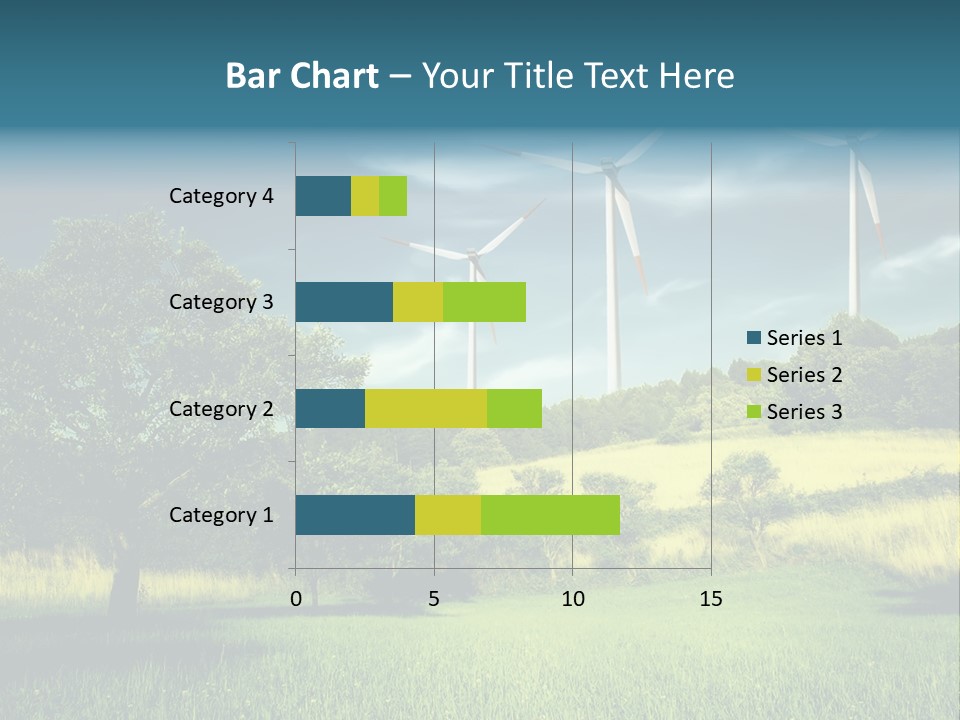 Bar Chart – Your Title Text Here

Category 4
Category 3
Category 2
Category 1

0
5
10
15

Series 1
Series 2
Series 3